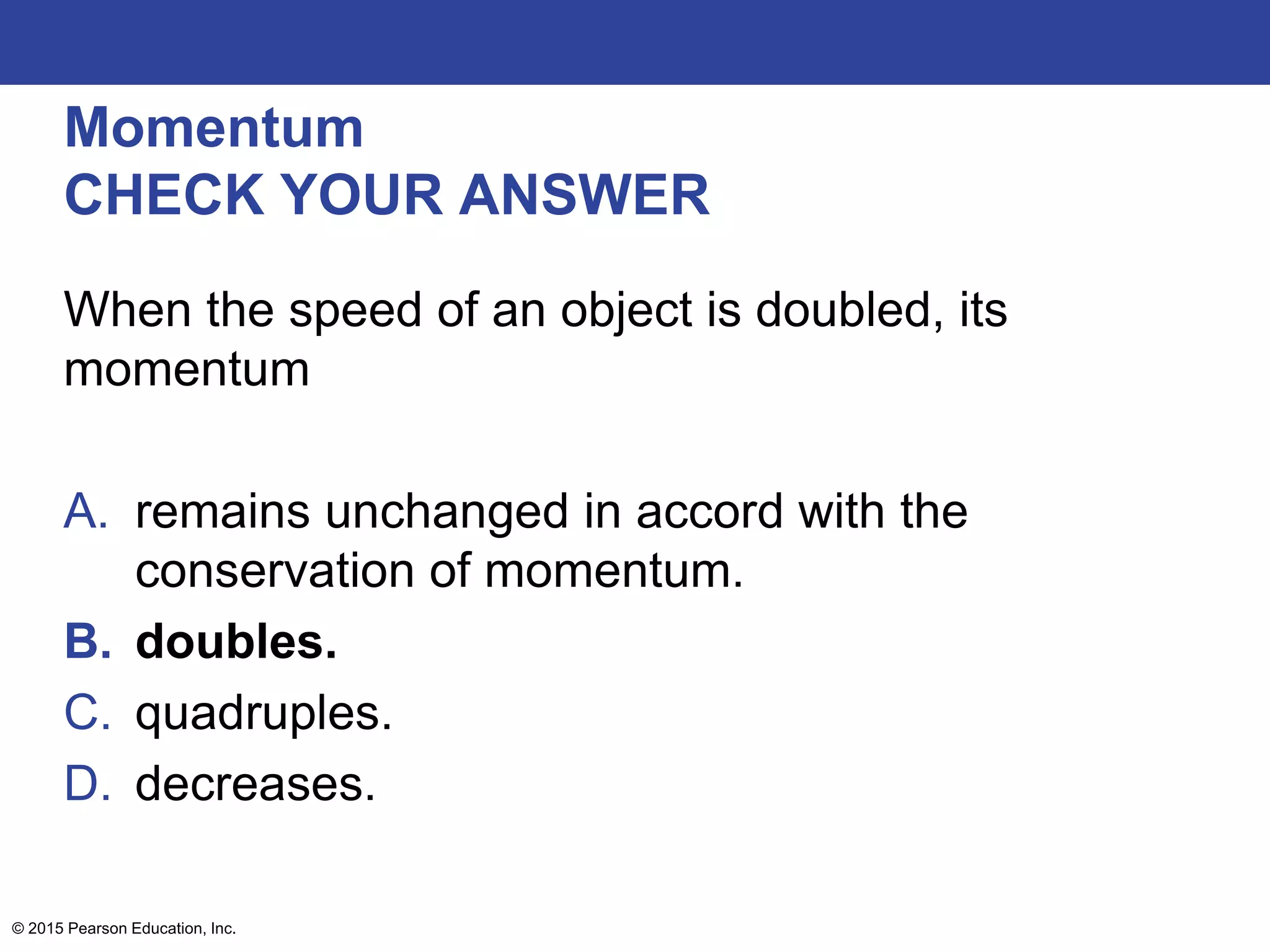 Momentum
CHECK YOUR ANSWER

When the speed of an object is doubled, its momentum

A. remains unchanged in accord with the conservation of momentum.
B. doubles.
C. quadruples.
D. decreases.

© 2015 Pearson Education, Inc.